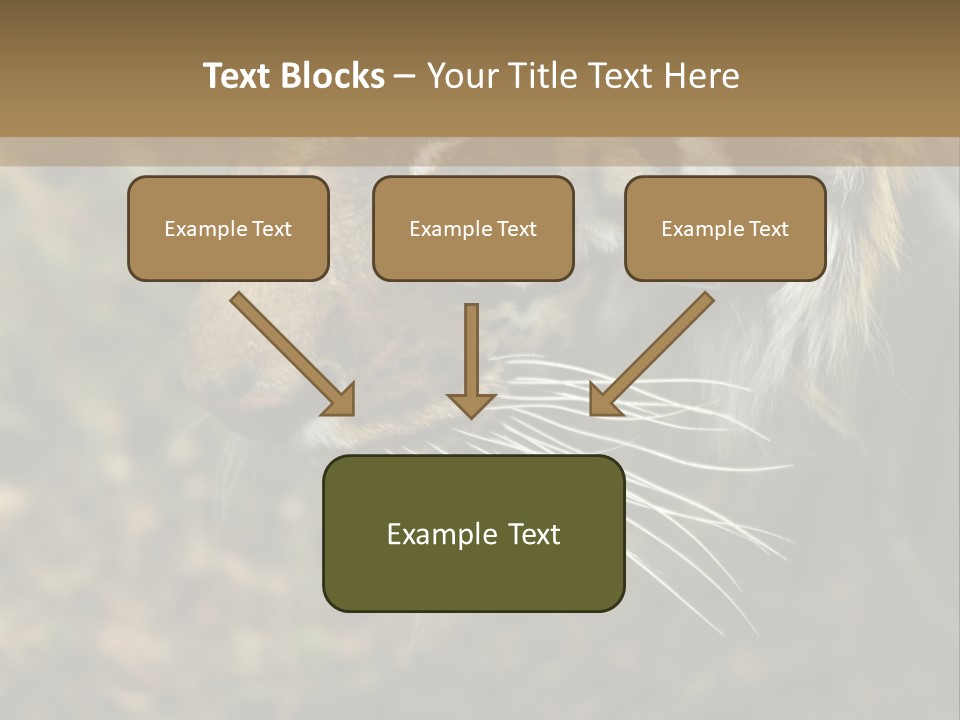 Text Blocks – Your Title Text Here

Example Text

Example Text

Example Text

Example Text